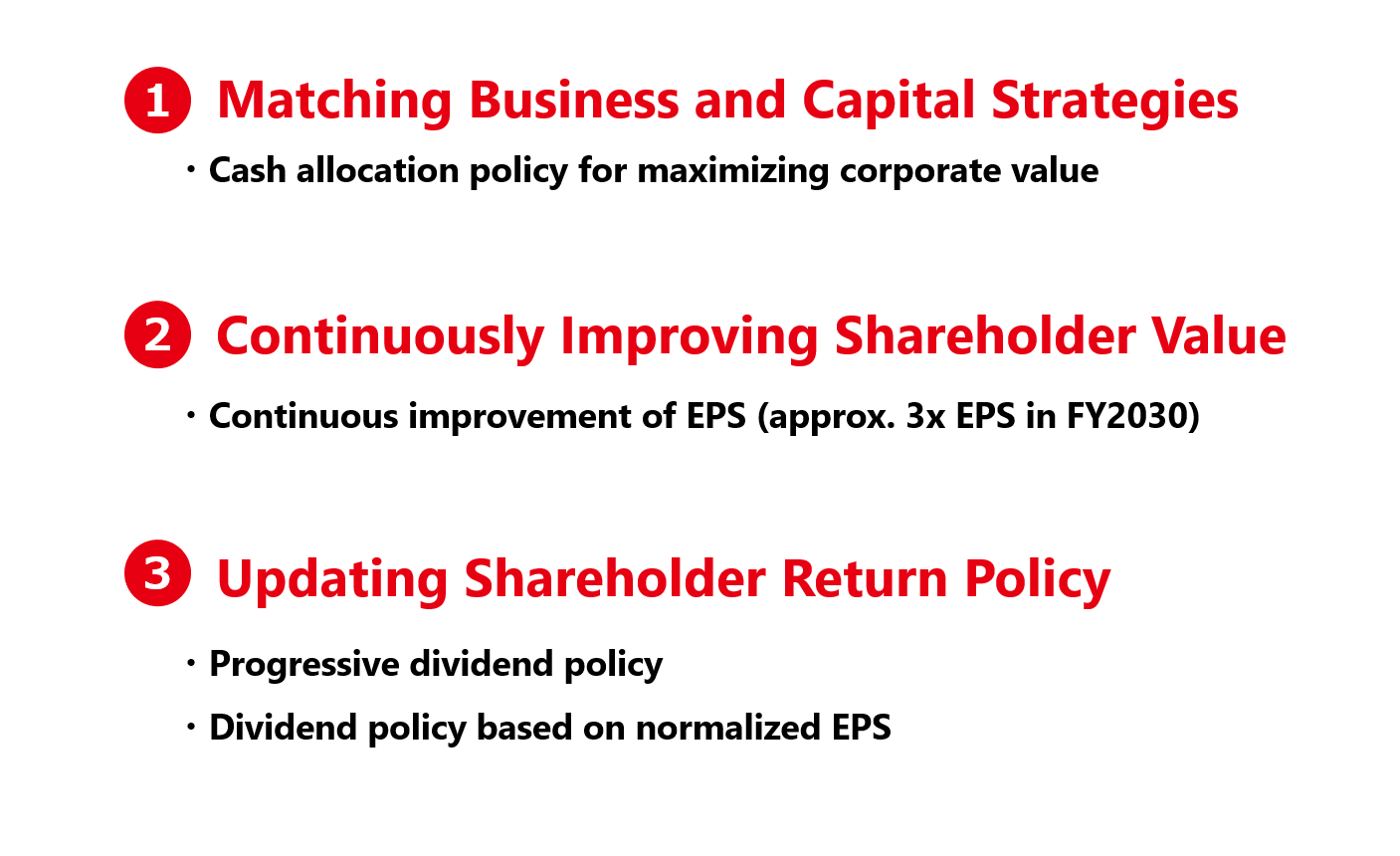 1 Matching Business and Capital Strategies

・Cash allocation policy for maximizing corporate value

2 Continuously Improving Shareholder Value

・Continuous improvement of EPS (approx. 3x EPS in FY2030)

3 Updating Shareholder Return Policy

・Progressive dividend policy

・Dividend policy based on normalized EPS